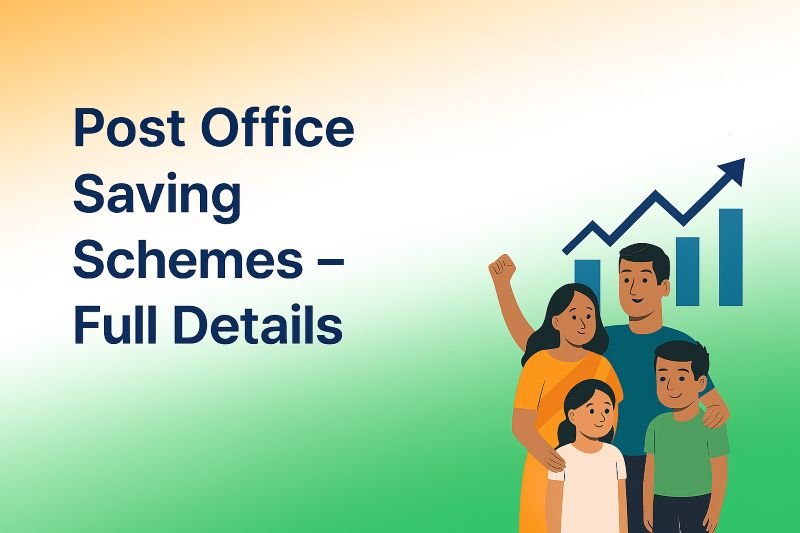 Post Office Saving Schemes – Full Details